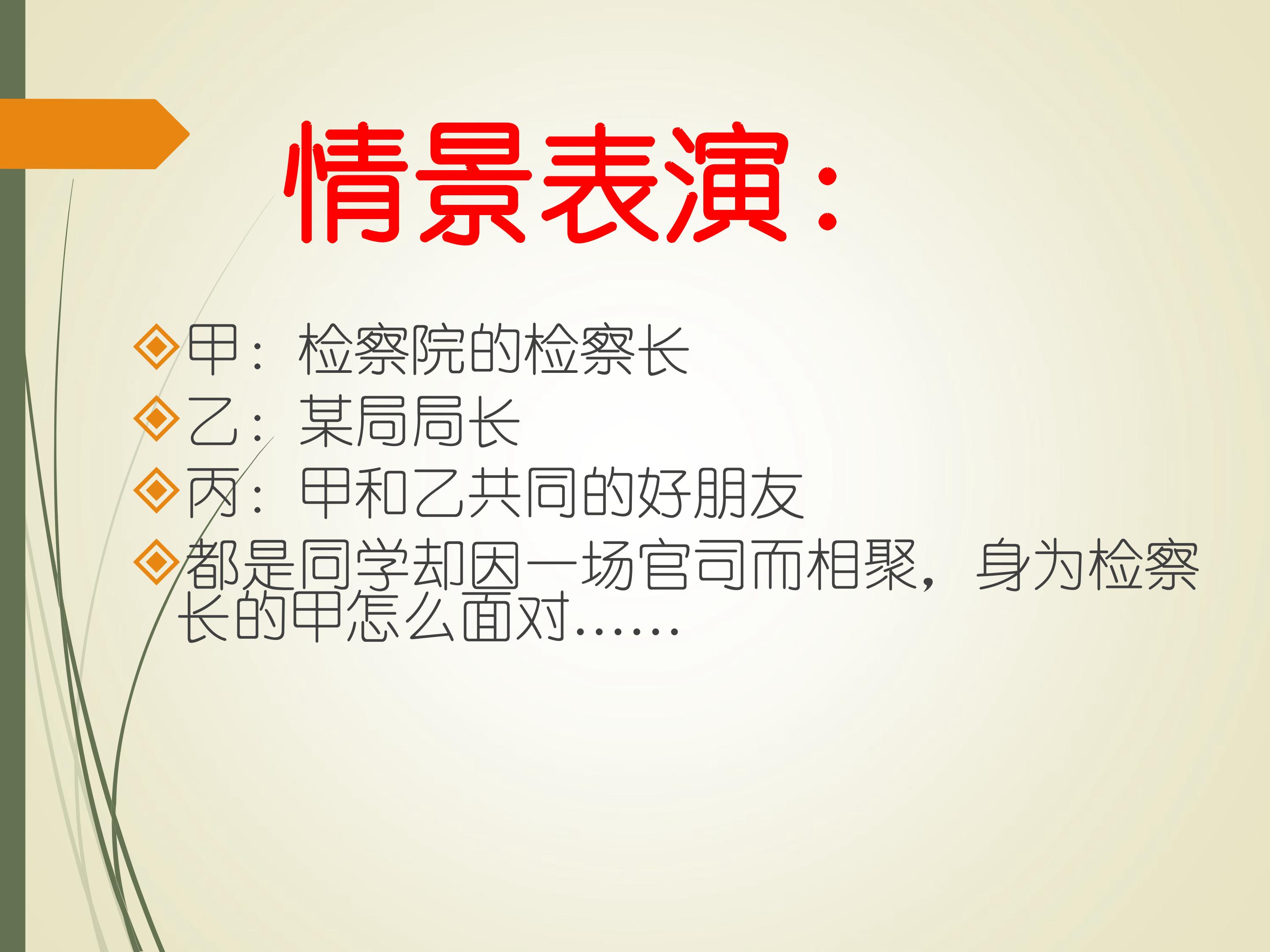 情景表演：

甲：检察院的检察长

乙：某局局长

丙：甲和乙共同的好朋友

都是同学却因一场官司而相聚，身为检察长的甲怎么面对……